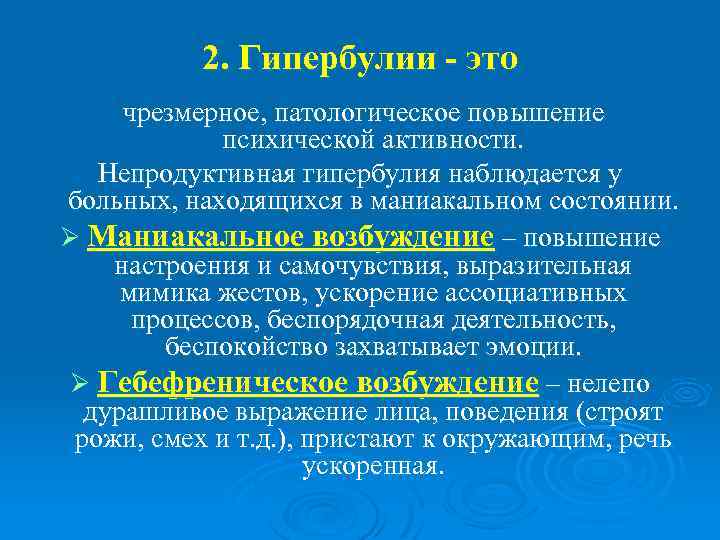 2. Гипербулии - это

чрезмерное, патологическое повышение психической активности.

Непродуктивная гипербулия наблюдается у больных, находящихся в маниакальном состоянии.

➢ Маниакальное возбуждение – повышение настроения и самочувствия, выразительная мимика жестов, ускорение ассоциативных процессов, беспорядочная деятельность, беспокойство захватывает эмоции.

➢ Гебефреническое возбуждение – нелепо дурашливое выражение лица, поведения (строят рожи, смех и т.д.), пристают к окружающим, речь ускоренная.